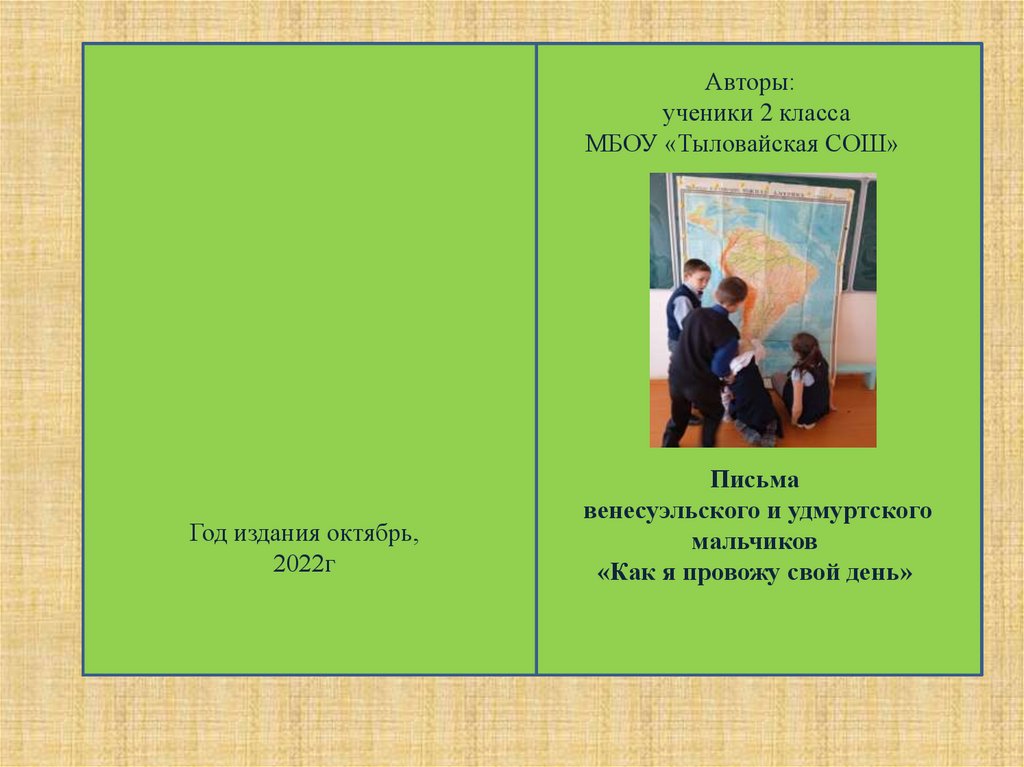 Год издания октябрь, 2022г

Авторы:
ученики 2 класса
МБОУ «Тыловайская СОШ»

Письма
венесуэльского и удмуртского мальчиков
«Как я провожу свой день»